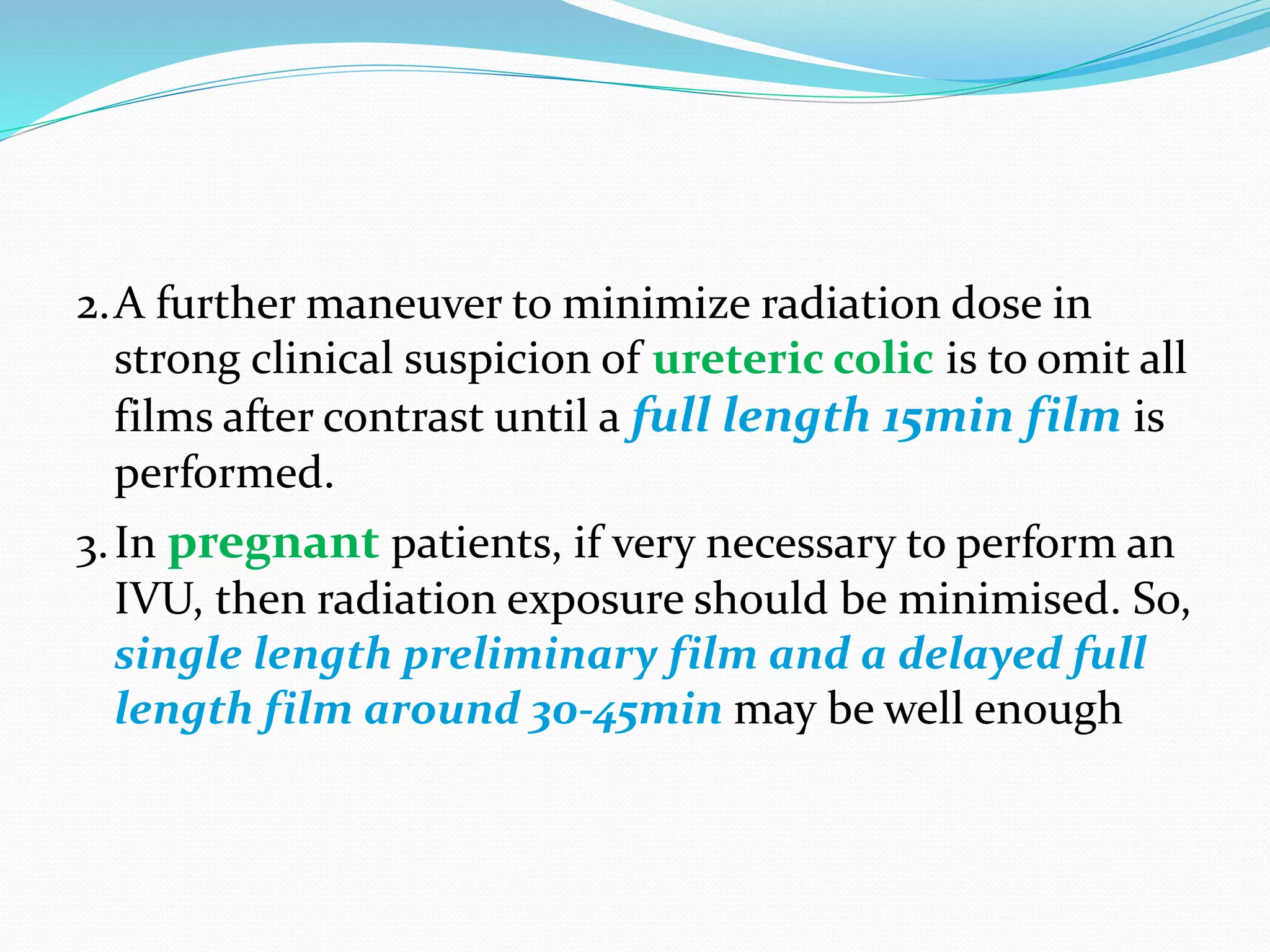 2. A further maneuver to minimize radiation dose in strong clinical suspicion of ureteric colic is to omit all films after contrast until a full length 15min film is performed.

3. In pregnant patients, if very necessary to perform an IVU, then radiation exposure should be minimised. So, single length preliminary film and a delayed full length film around 30-45min may be well enough